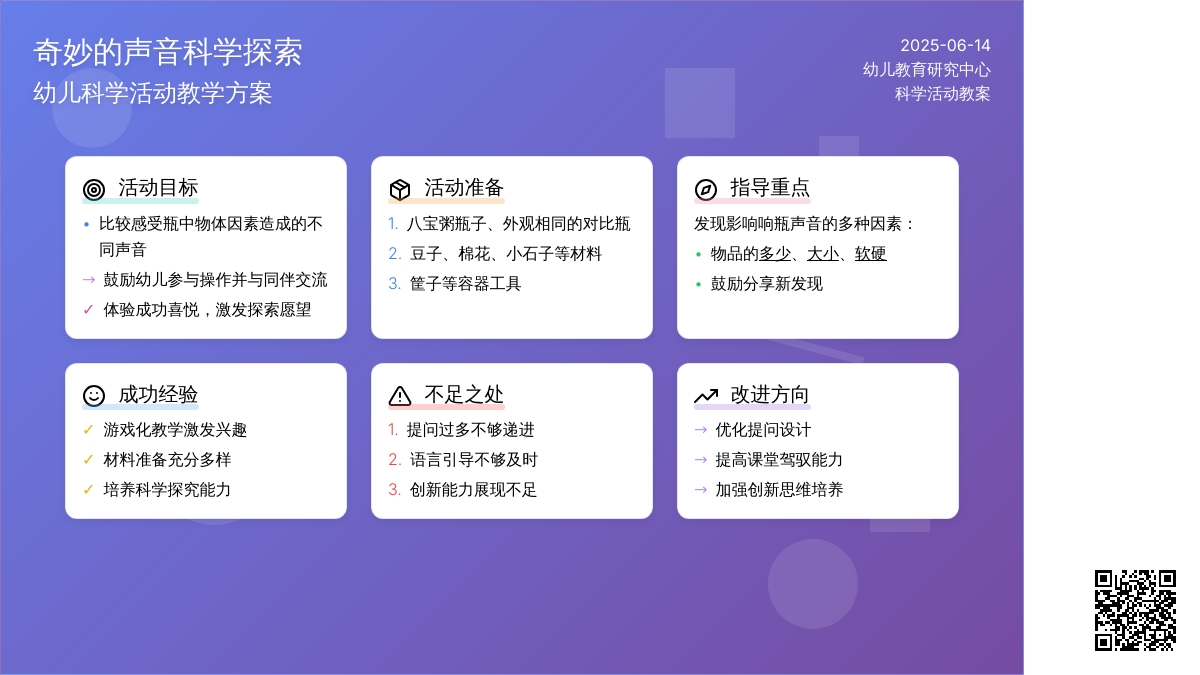 奇妙的声音科学探索
幼儿科学活动教学方案

2025-06-14
幼儿教育研究中心
科学活动教案

活动目标
• 比较感受瓶中物体因素造成的不同声音
→ 鼓励幼儿参与操作并与同伴交流
✓ 体验成功喜悦，激发探索愿望

活动准备
1. 八宝粥瓶子、外观相同的对比瓶
2. 豆子、棉花、小石子等材料
3. 筐子等容器工具

指导重点
发现影响响瓶声音的多种因素：
• 物品的多少、大小、软硬
• 鼓励分享新发现

成功经验
✓ 游戏化教学激发兴趣
✓ 材料准备充分多样
✓ 培养科学探究能力

不足之处
1. 提问过多不够递进
2. 语言引导不够及时
3. 创新能力展现不足

改进方向
→ 优化提问设计
→ 提高课堂驾驭能力
→ 加强创新思维培养